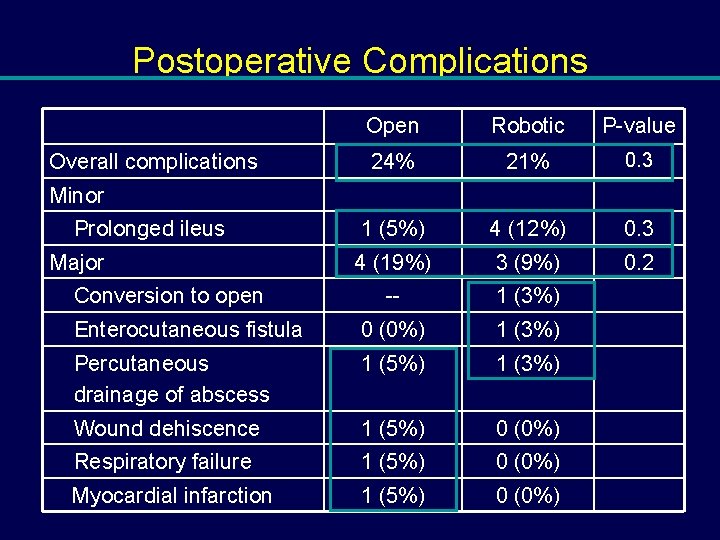 Postoperative Complications

| | Open | Robotic | P-value |
|---|---|---|---|
| Overall complications | 24% | 21% | 0.3 |
| Minor | | | |
| Prolonged ileus | 1 (5%) | 4 (12%) | 0.3 |
| Major | 4 (19%) | 3 (9%) | 0.2 |
| Conversion to open | -- | 1 (3%) | |
| Enterocutaneous fistula | 0 (0%) | 1 (3%) | |
| Percutaneous drainage of abscess | 1 (5%) | 1 (3%) | |
| Wound dehiscence | 1 (5%) | 0 (0%) | |
| Respiratory failure | 1 (5%) | 0 (0%) | |
| Myocardial infarction | 1 (5%) | 0 (0%) | |